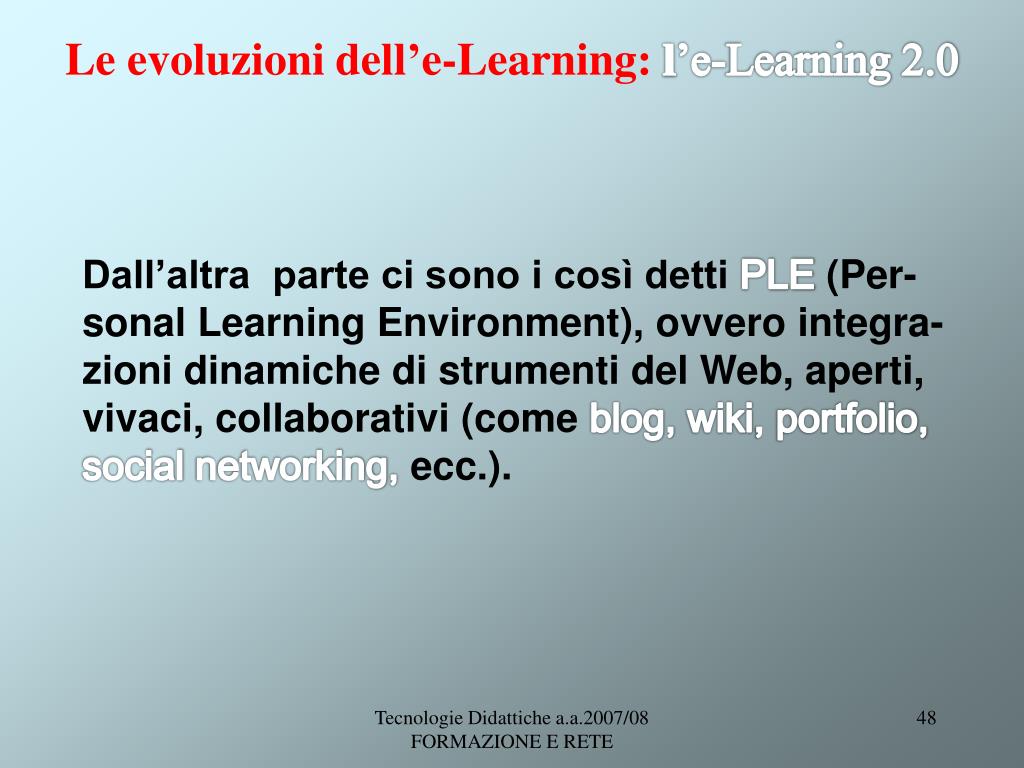 Le evoluzioni dell’e-Learning: l’e-Learning 2.0

Dall’altra parte ci sono i così detti PLE (Personal Learning Environment), ovvero integrazioni dinamiche di strumenti del Web, aperti, vivaci, collaborativi (come blog, wiki, portfolio, social networking, ecc.).

Tecnologie Didattiche a.a.2007/08
FORMAZIONE E RETE

48